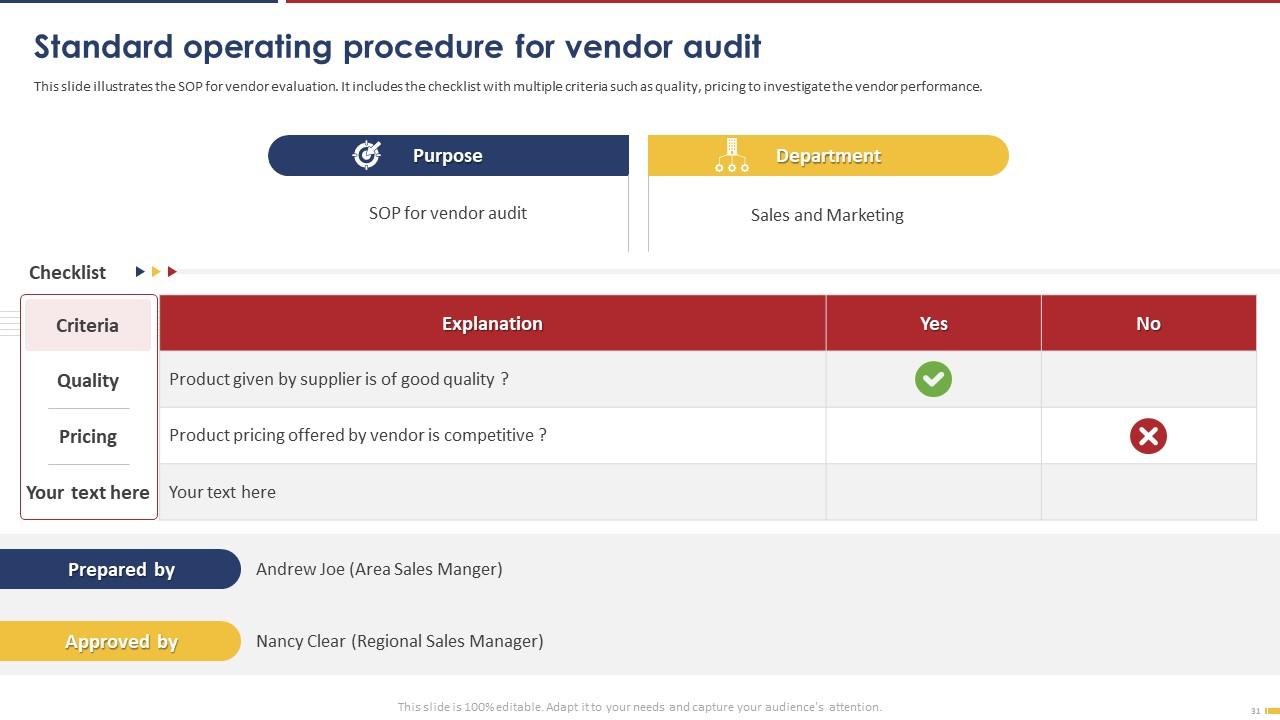 Standard operating procedure for vendor audit

This slide illustrates the SOP for vendor evaluation. It includes the checklist with multiple criteria such as quality, pricing to investigate the vendor performance.

Purpose

SOP for vendor audit

Department

Sales and Marketing

Checklist

| Criteria | Explanation | Yes | No |
|---|---|---|---|
| Quality | Product given by supplier is of good quality ? | | |
| Pricing | Product pricing offered by vendor is competitive ? | | |
| Your text here | Your text here | | |

Prepared by Andrew Joe (Area Sales Manger)

Approved by Nancy Clear (Regional Sales Manager)

This slide is 100% editable. Adapt it to your needs and capture your audience's attention.

31